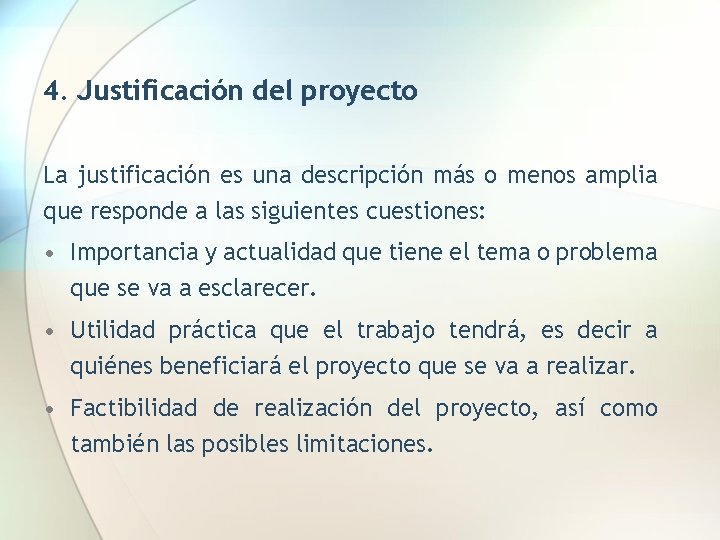 4. Justificación del proyecto

La justificación es una descripción más o menos amplia que responde a las siguientes cuestiones:

• Importancia y actualidad que tiene el tema o problema que se va a esclarecer.
• Utilidad práctica que el trabajo tendrá, es decir a quiénes beneficiará el proyecto que se va a realizar.
• Factibilidad de realización del proyecto, así como también las posibles limitaciones.